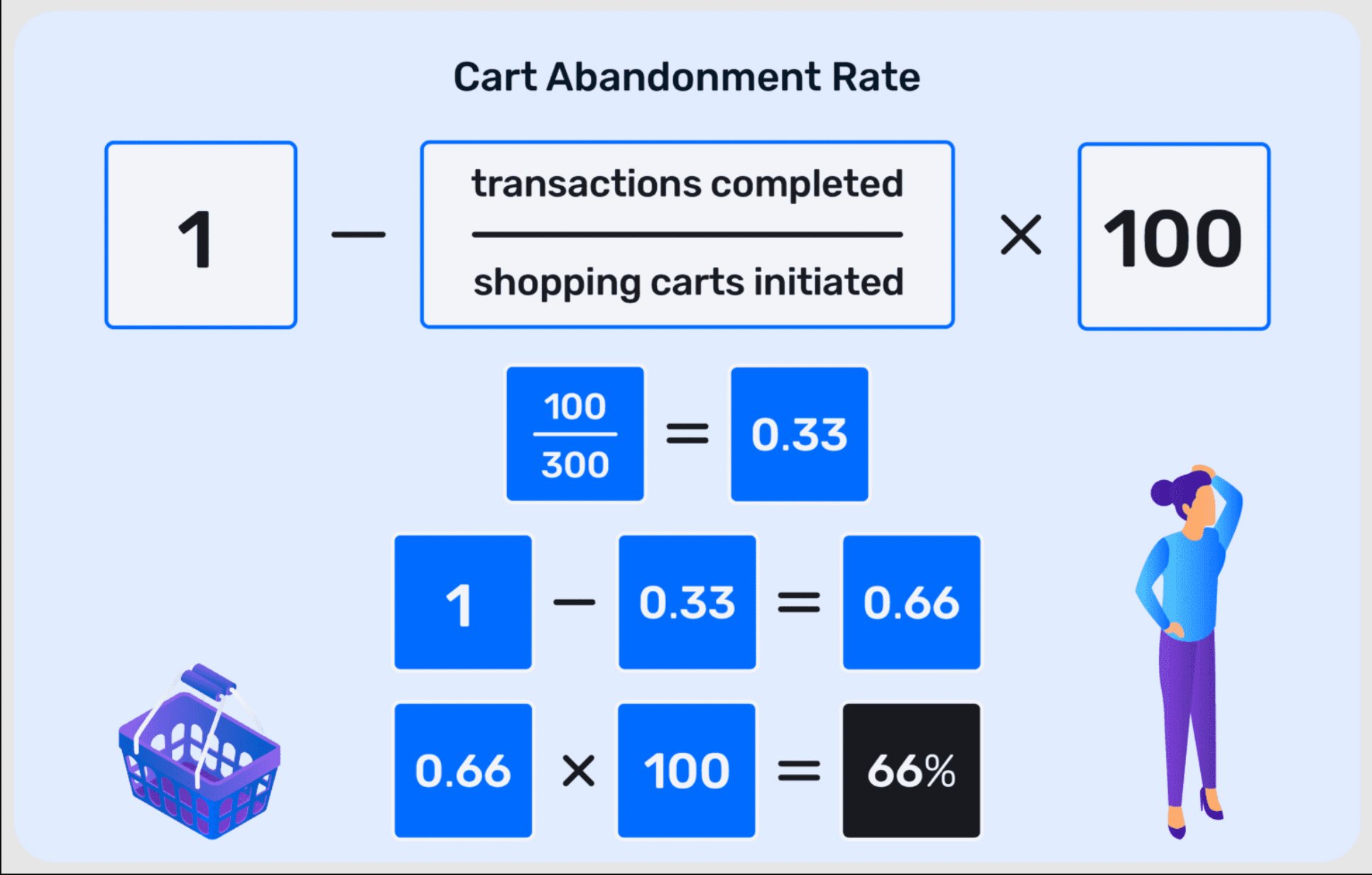 Cart Abandonment Rate

$1 - \frac{\text{transactions completed}}{\text{shopping carts initiated}} \times 100$

$\frac{100}{300} = 0.33$

$1 - 0.33 = 0.66$

$0.66 \times 100 = 66\%$